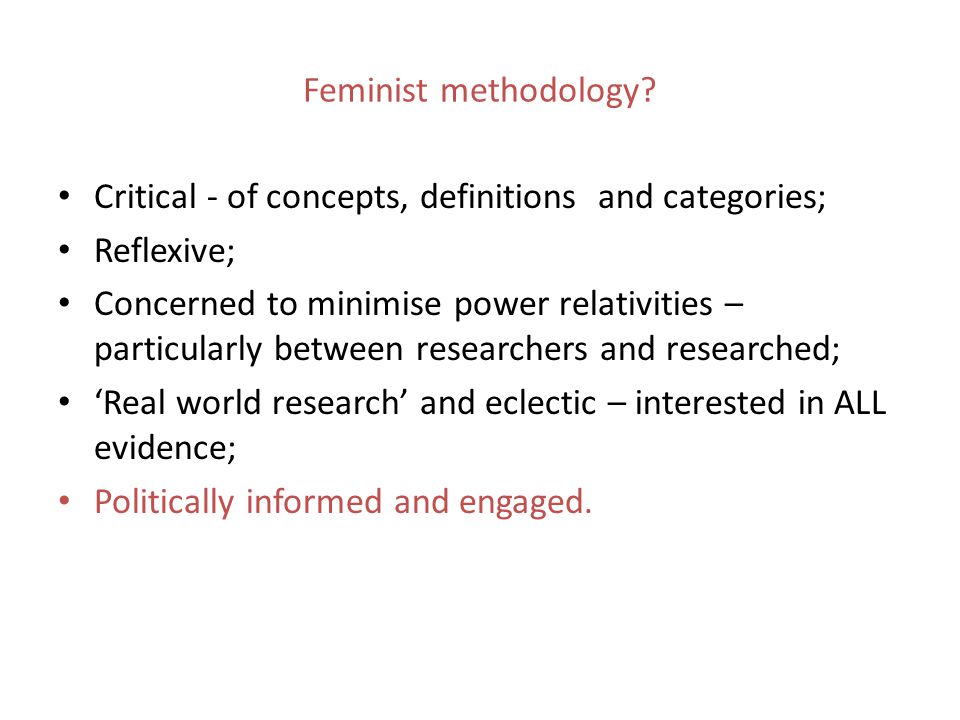 Feminist methodology?

• Critical - of concepts, definitions and categories;
• Reflexive;
• Concerned to minimise power relativities – particularly between researchers and researched;
• ‘Real world research’ and eclectic – interested in ALL evidence;
• Politically informed and engaged.